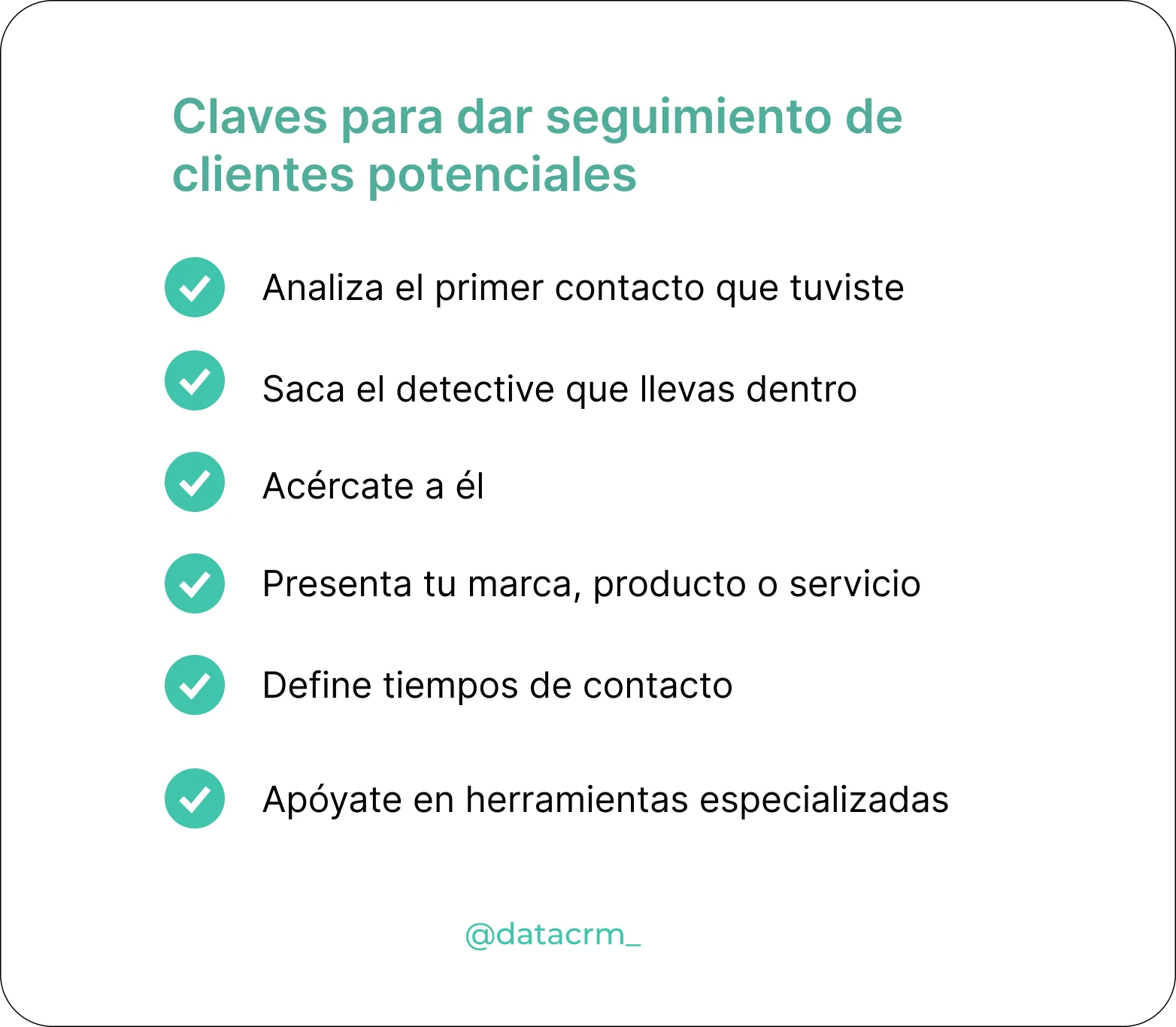 Claves para dar seguimiento de clientes potenciales

Analiza el primer contacto que tuviste

Saca el detective que llevas dentro

Acércate a él

Presenta tu marca, producto o servicio

Define tiempos de contacto

Apóyate en herramientas especializadas

@datacrm_